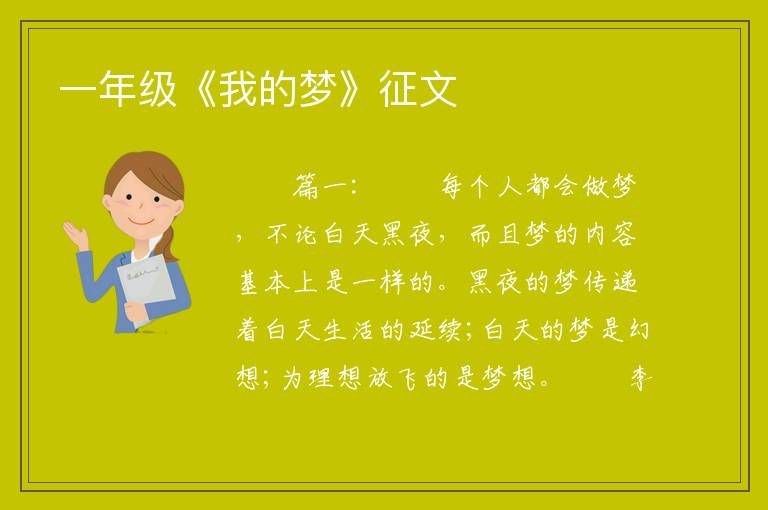 一年级《我的梦》征文

篇一： 每个人都会做梦，不论白天黑夜，而且梦的内容基本上是一样的。黑夜的梦传递着白天生活的延续；白天的梦是幻想；为理想放飞的是梦想。 李